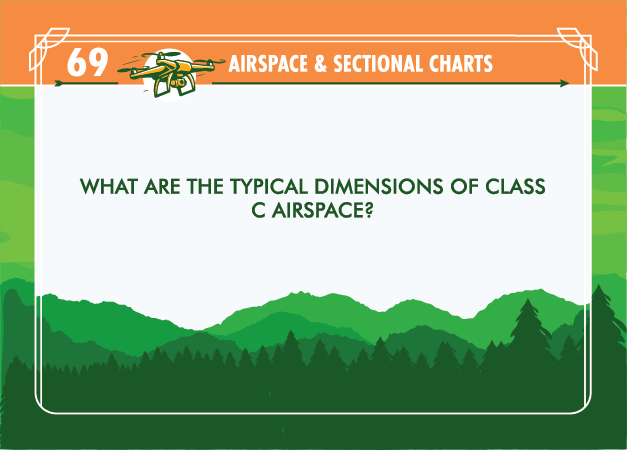 69 AIRSPACE & SECTIONAL CHARTS

WHAT ARE THE TYPICAL DIMENSIONS OF CLASS C AIRSPACE?